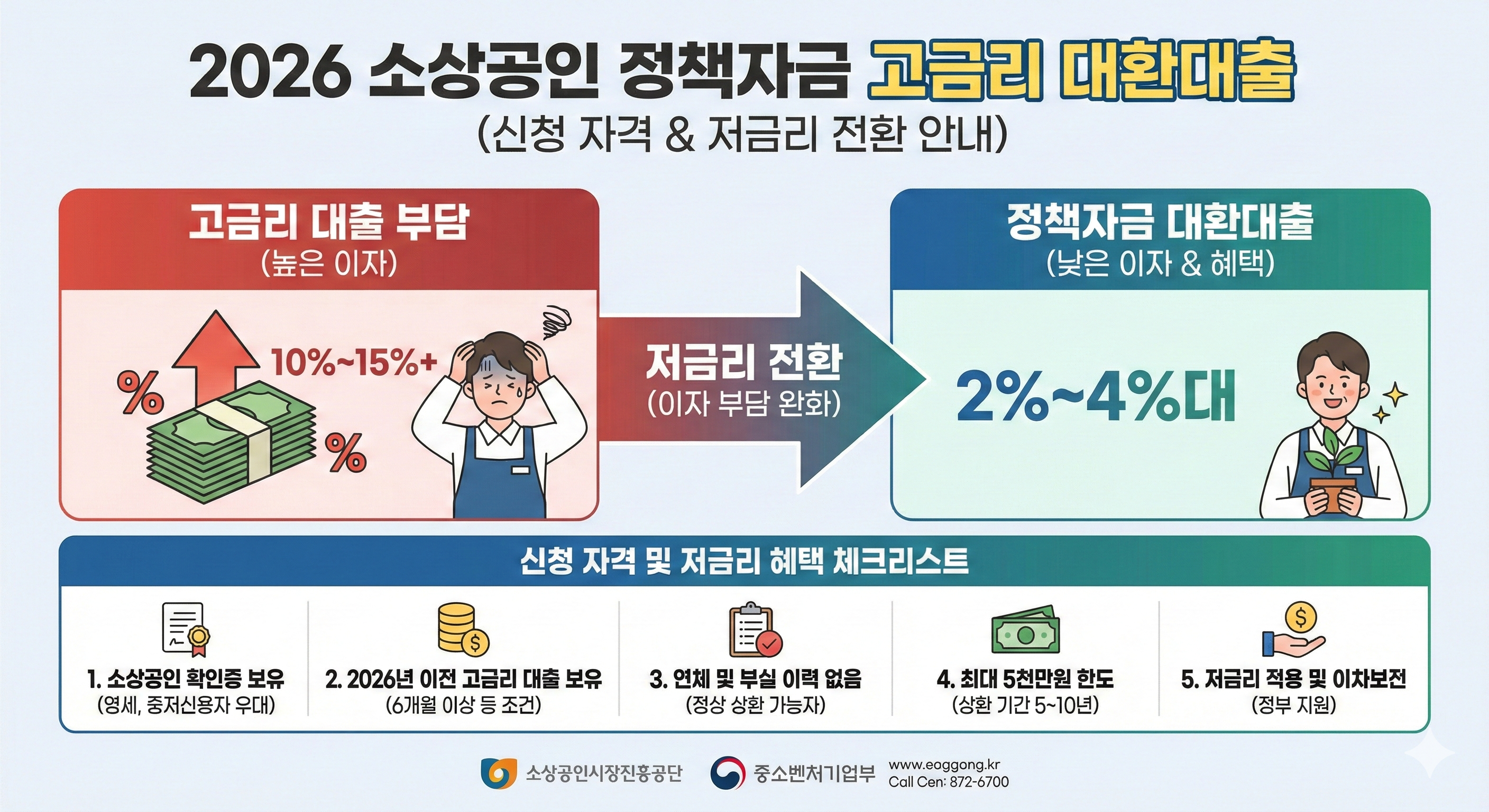 2026 소상공인 정책자금 고금리 대환대출
(신청 자격 & 저금리 전환 안내)

고금리 대출 부담
(높은 이자)

%
10%~15%+
%

저금리 전환
(이자 부담 완화)

정책자금 대환대출
(낮은 이자 & 혜택)

2%~4%대

신청 자격 및 저금리 혜택 체크리스트

1. 소상공인 확인증 보유
(영세, 중저신용자 우대)

2. 2026년 이전 고금리 대출 보유
(6개월 이상 등 조건)

3. 연체 및 부실 이력 없음
(정상 상환 가능자)

4. 최대 5천만원 한도
(상환 기간 5~10년)

5. 저금리 적용 및 이차보전
(정부 지원)

소상공인시장진흥공단
중소벤처기업부
www.eaggong.kr
Call Cen: 872-6700